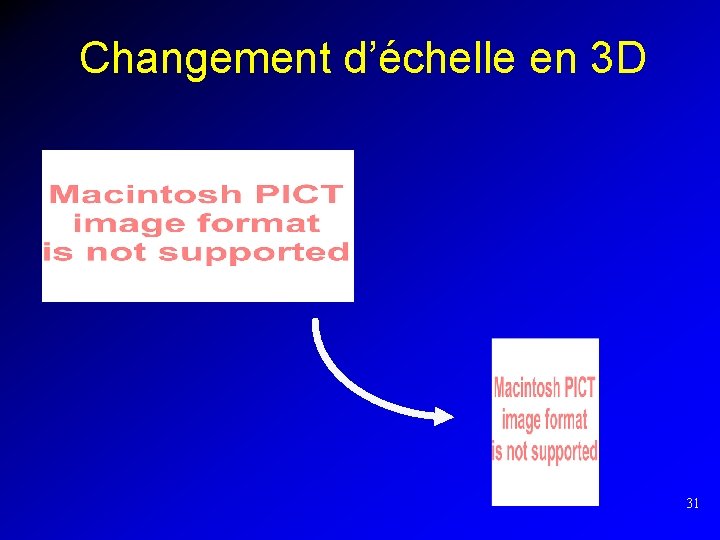 Changement d’échelle en 3D

Macintosh PICT image format is not supported

Macintosh PICT image format is not supported

31